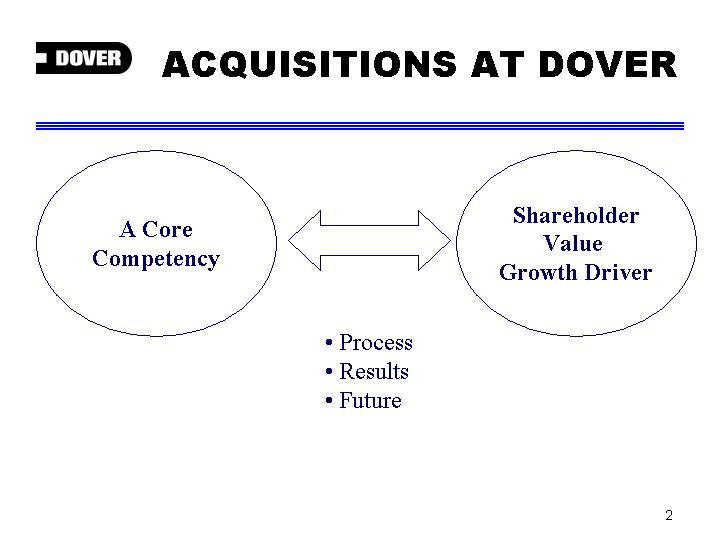 DOVER

ACQUISITIONS AT DOVER

A Core Competency

Shareholder Value Growth Driver

• Process
• Results
• Future

2